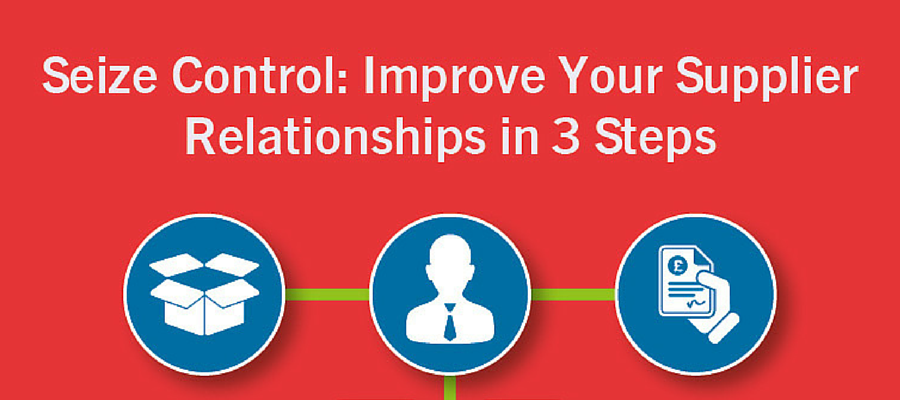 Seize Control: Improve Your Supplier Relationships in 3 Steps

£